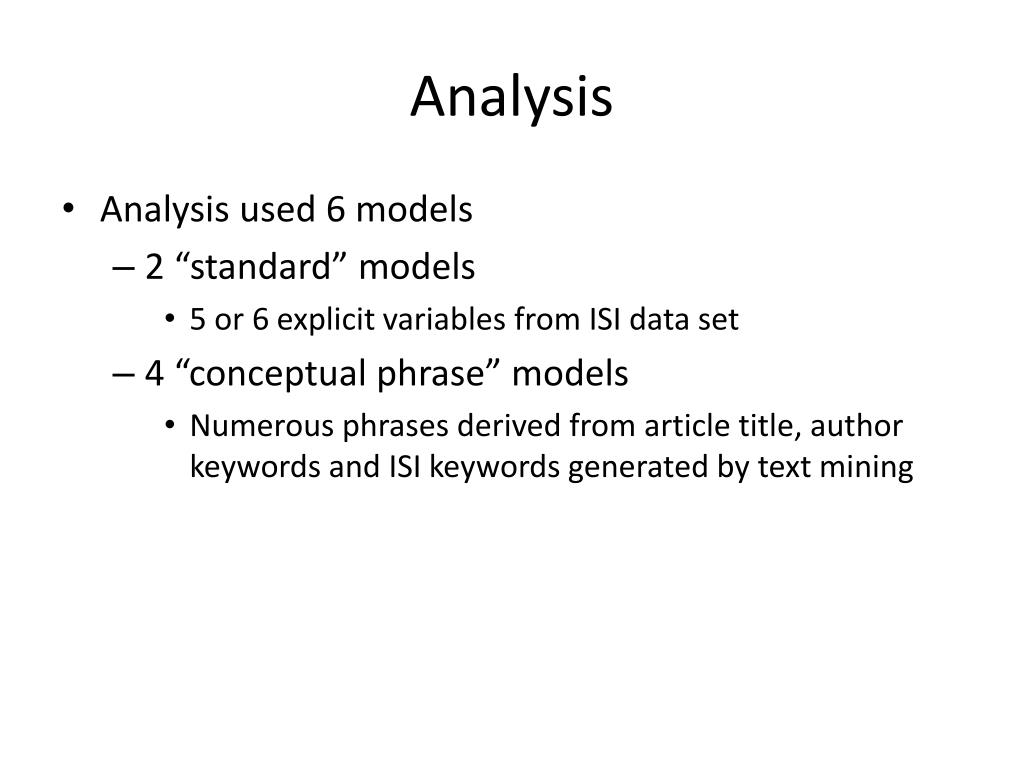 Analysis

• Analysis used 6 models
– 2 “standard” models
• 5 or 6 explicit variables from ISI data set
– 4 “conceptual phrase” models
• Numerous phrases derived from article title, author keywords and ISI keywords generated by text mining